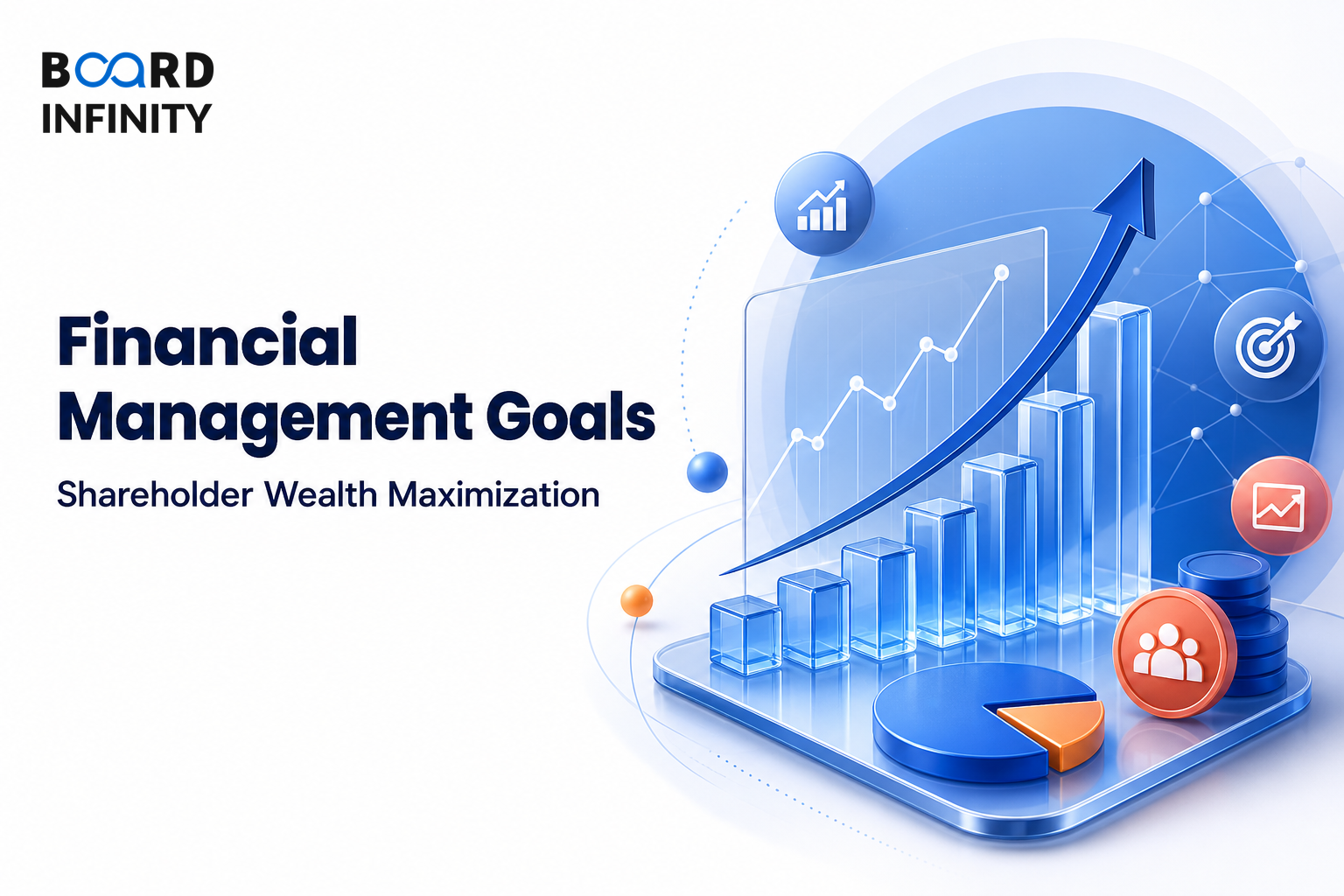 BOARD INFINITY

Financial Management Goals

Shareholder Wealth Maximization